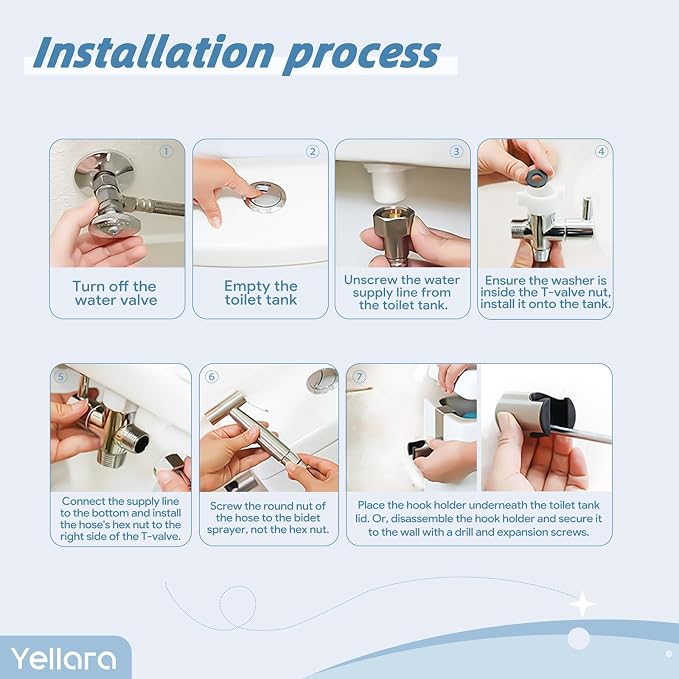 Installation process

1
Turn off the water valve

2
Empty the toilet tank

3
Unscrew the water supply line from the toilet tank.

4
Ensure the washer is inside the T-valve nut, install it onto the tank.

5
Connect the supply line to the bottom and install the hose's hex nut to the right side of the T-valve.

6
Screw the round nut of the hose to the bidet sprayer, not the hex nut.

7
Place the hook holder underneath the toilet tank lid. Or, disassemble the hook holder and secure it to the wall with a drill and expansion screws.

Yellara